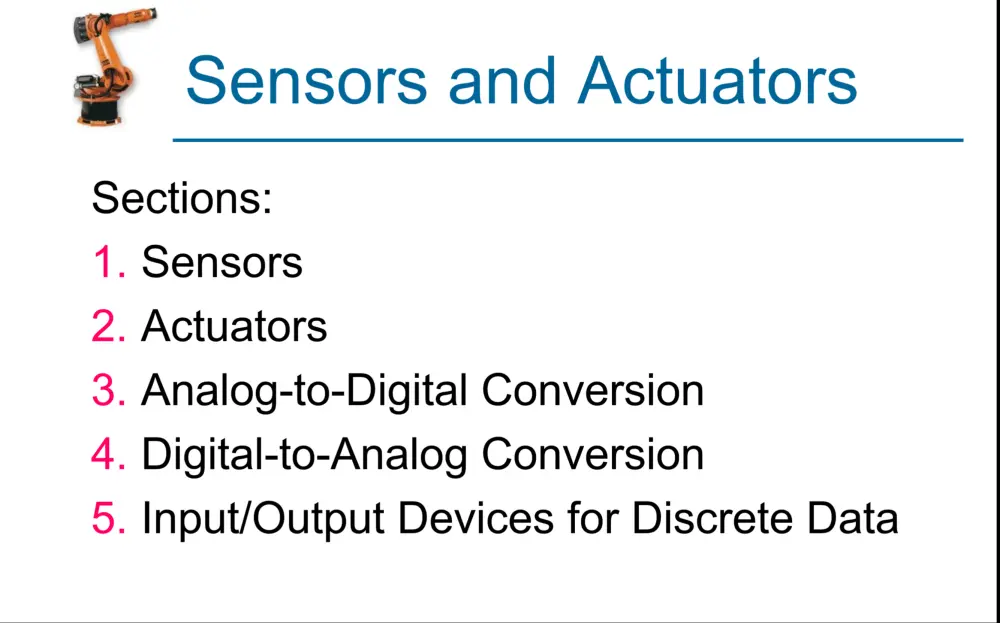 Sensors and Actuators

Sections:

1. Sensors
2. Actuators
3. Analog-to-Digital Conversion
4. Digital-to-Analog Conversion
5. Input/Output Devices for Discrete Data